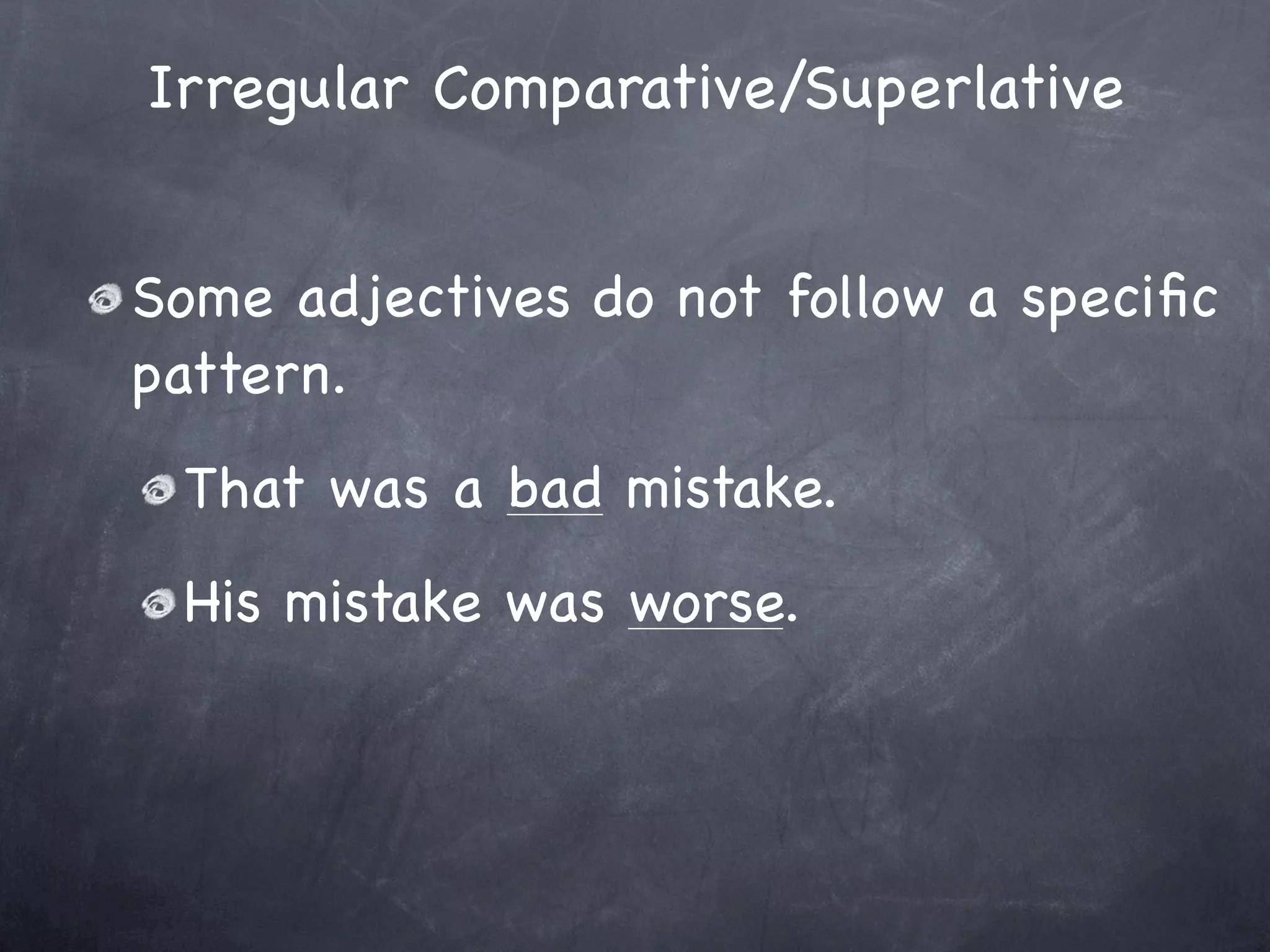 Irregular Comparative/Superlative

Some adjectives do not follow a specific pattern.

That was a bad mistake.

His mistake was worse.